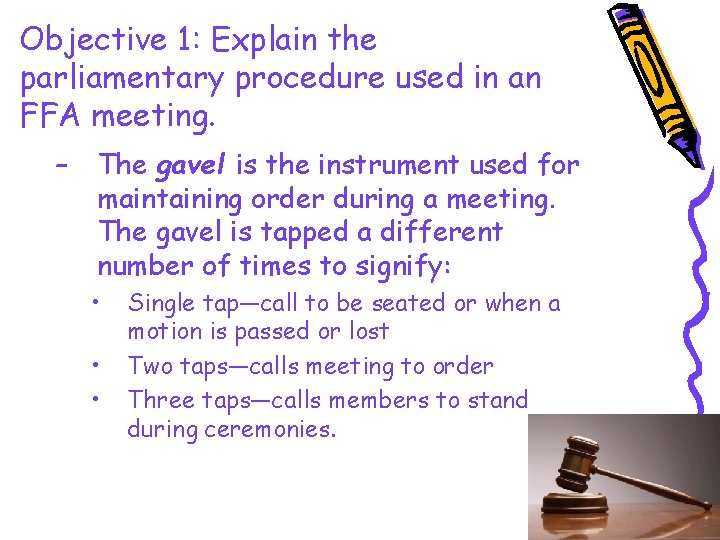 Objective 1: Explain the parliamentary procedure used in an FFA meeting.

– The gavel is the instrument used for maintaining order during a meeting. The gavel is tapped a different number of times to signify:

• Single tap—call to be seated or when a motion is passed or lost
• Two taps—calls meeting to order
• Three taps—calls members to stand during ceremonies.